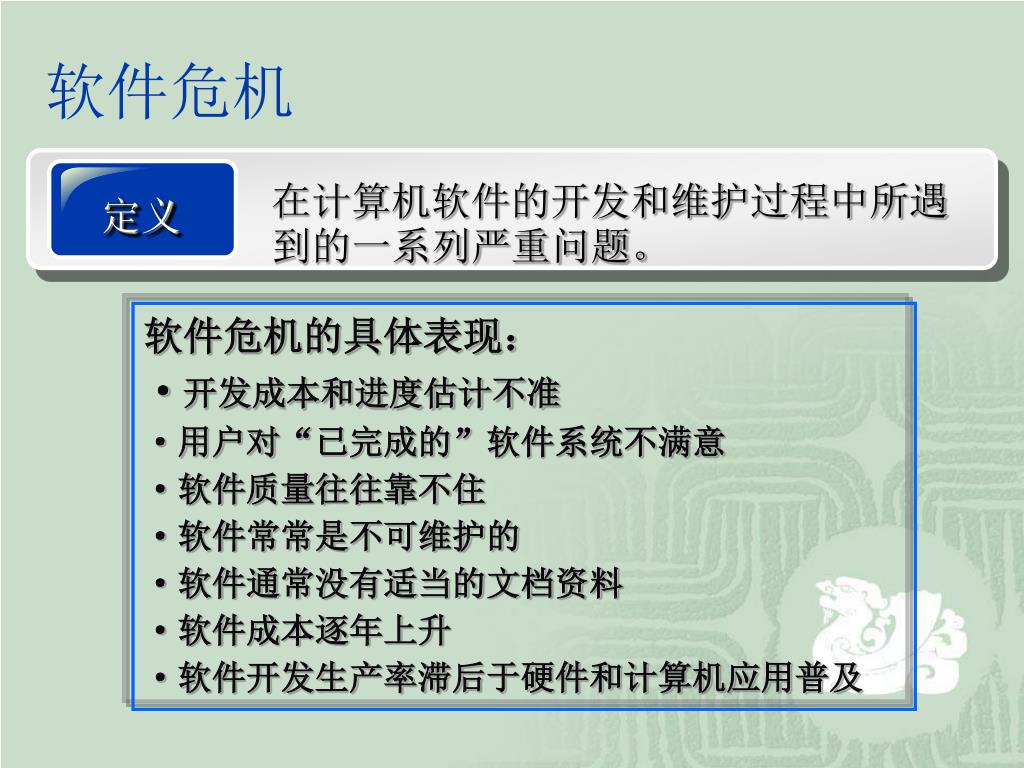 软件危机

定义

在计算机软件的开发和维护过程中所遇到的一系列严重问题。

软件危机的具体表现：

• 开发成本和进度估计不准
• 用户对“已完成的”软件系统不满意
• 软件质量往往靠不住
• 软件常常是不可维护的
• 软件通常没有适当的文档资料
• 软件成本逐年上升
• 软件开发生产率滞后于硬件和计算机应用普及